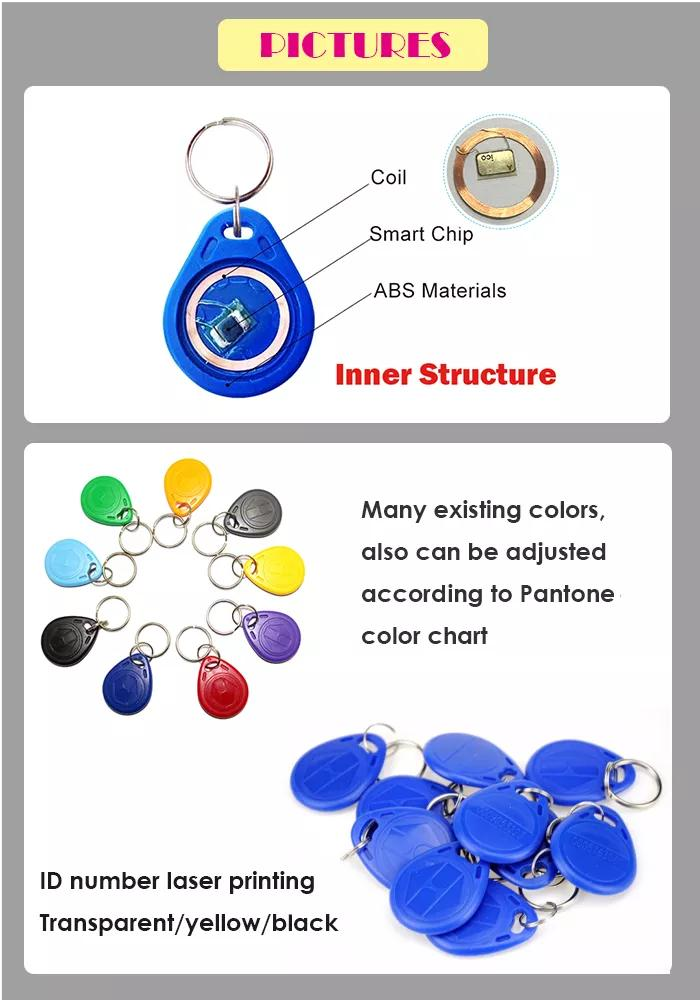 PICTURES

Coil

Smart Chip

ABS Materials

Inner Structure

Many existing colors, also can be adjusted according to Pantone color chart

ID number laser printing
Transparent/yellow/black